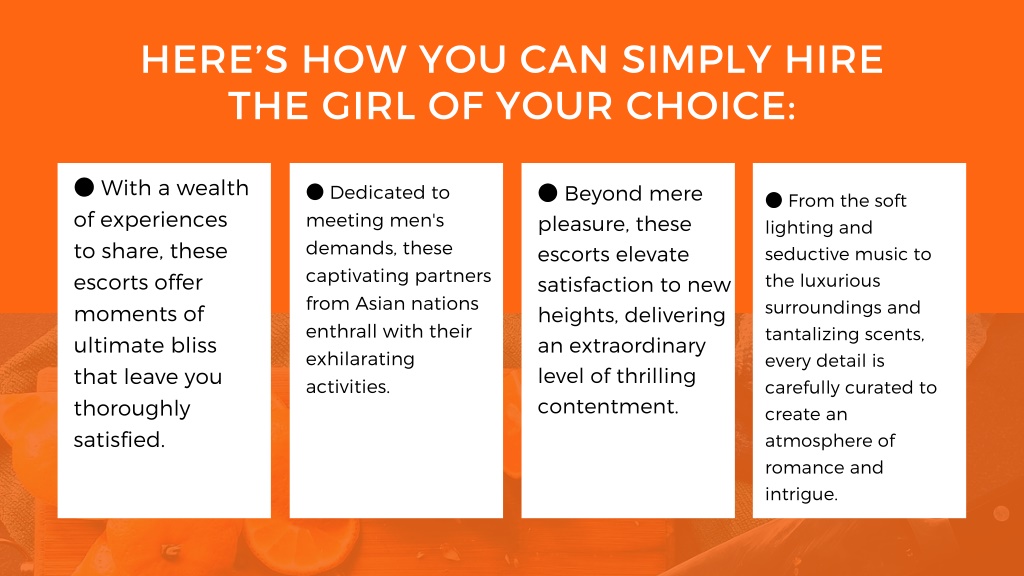 HERE'S HOW YOU CAN SIMPLY HIRE THE GIRL OF YOUR CHOICE:

● With a wealth of experiences to share, these escorts offer moments of ultimate bliss that leave you thoroughly satisfied.

● Dedicated to meeting men's demands, these captivating partners from Asian nations enthrall with their exhilarating activities.

● Beyond mere pleasure, these escorts elevate satisfaction to new heights, delivering an extraordinary level of thrilling contentment.

● From the soft lighting and seductive music to the luxurious surroundings and tantalizing scents, every detail is carefully curated to create an atmosphere of romance and intrigue.